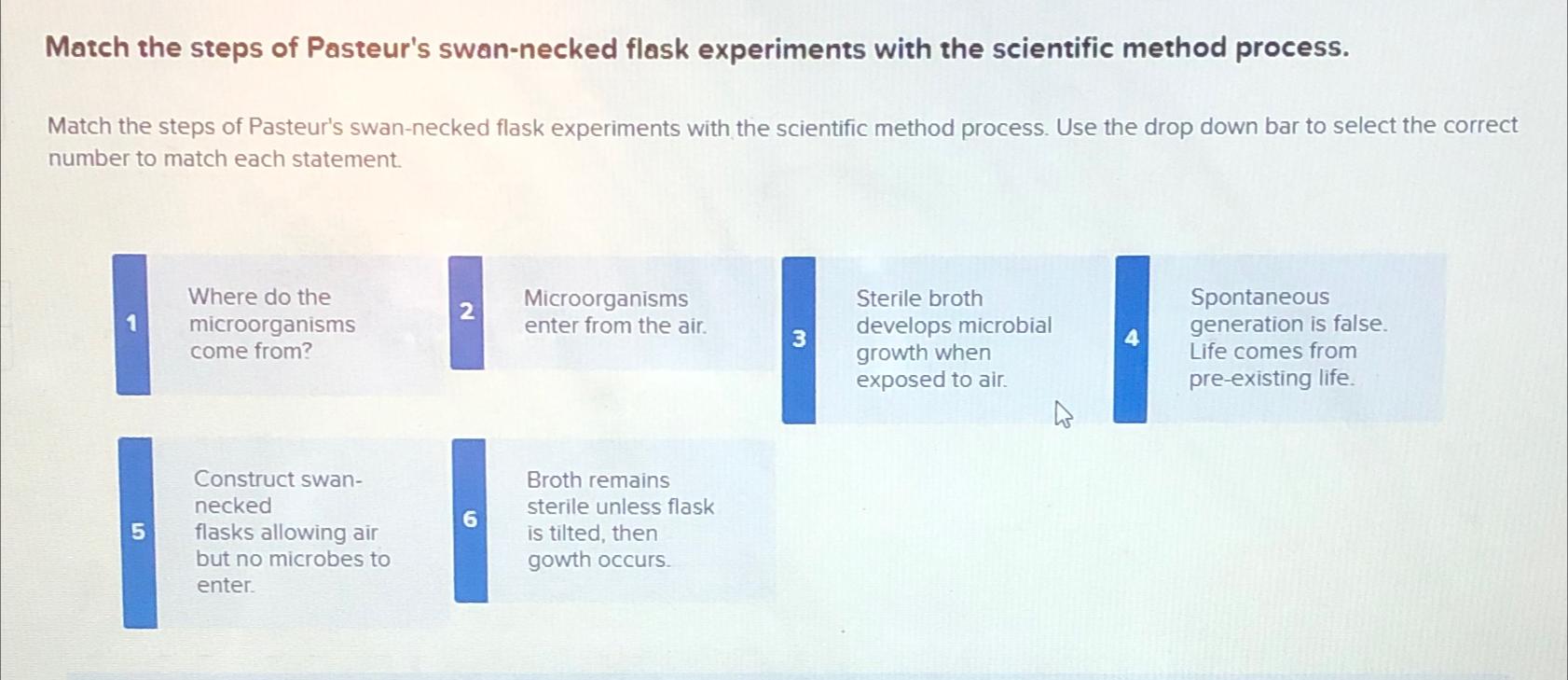 Match the steps of Pasteur's swan-necked flask experiments with the scientific method process.

Match the steps of Pasteur's swan-necked flask experiments with the scientific method process. Use the drop down bar to select the correct number to match each statement.

1 Where do the microorganisms come from?

2 Microorganisms enter from the air.

3 Sterile broth develops microbial growth when exposed to air.

4 Spontaneous generation is false. Life comes from pre-existing life.

5 Construct swan-necked flasks allowing air but no microbes to enter.

6 Broth remains sterile unless flask is tilted, then gowth occurs.